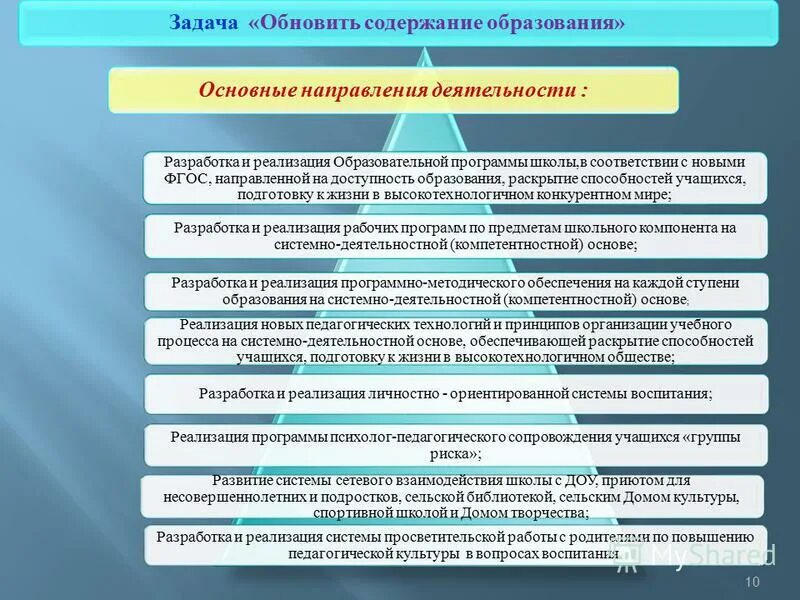 Задача «Обновить содержание образования»

Основные направления деятельности :

Разработка и реализация Образовательной программы школы,в соответствии с новыми ФГОС, направленной на доступность образования, раскрытие способностей учащихся, подготовку к жизни в высокотехнологичном конкурентном мире;

Разработка и реализация рабочих программ по предметам школьного компонента на системно-деятельностной (компетентностной) основе;

Разработка и реализация программно-методического обеспечения на каждой ступени образования на системно-деятельностной (компетентностной) основе;

Реализация новых педагогических технологий и принципов организации учебного процесса на системно-деятельностной основе, обеспечивающей раскрытие способностей учащихся, подготовку к жизни в высокотехнологичном обществе;

Разработка и реализация личностно - ориентированной системы воспитания;

Реализация программы психолог-педагогического сопровождения учащихся «группы риска»;

Развитие системы сетевого взаимодействия школы с ДОУ, приютом для несовершеннолетних и подростков, сельской библиотекой, сельским Домом культуры, спортивной школой и Домом творчества;

Разработка и реализация системы просветительской работы с родителями по повышению педагогической культуры в вопросах воспитания

MyShared

10